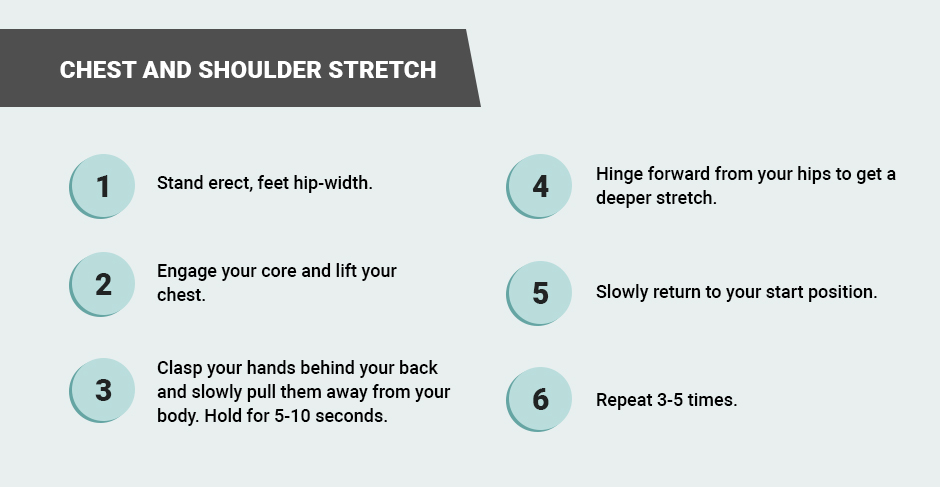 CHEST AND SHOULDER STRETCH

1 Stand erect, feet hip-width.

2 Engage your core and lift your chest.

3 Clasp your hands behind your back and slowly pull them away from your body. Hold for 5-10 seconds.

4 Hinge forward from your hips to get a deeper stretch.

5 Slowly return to your start position.

6 Repeat 3-5 times.